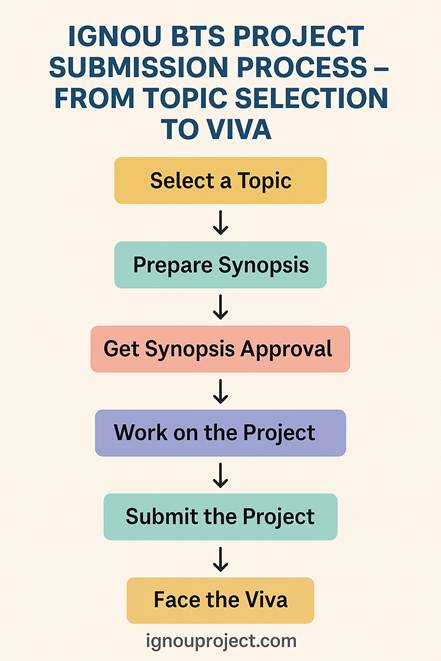 IGNOU BTS PROJECT SUBMISSION PROCESS – FROM TOPIC SELECTION TO VIVA

Select a Topic

Prepare Synopsis

Get Synopsis Approval

Work on the Project

Submit the Project

Face the Viva

ignouproject.com